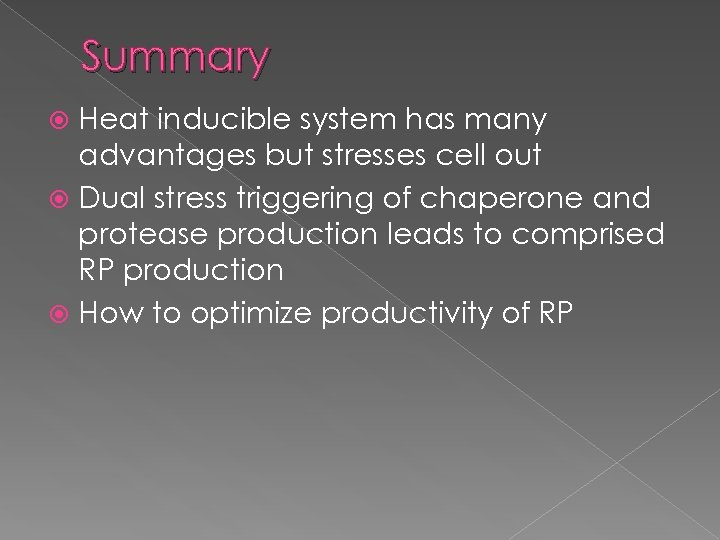 Summary

Heat inducible system has many advantages but stresses cell out

Dual stress triggering of chaperone and protease production leads to comprised RP production

How to optimize productivity of RP